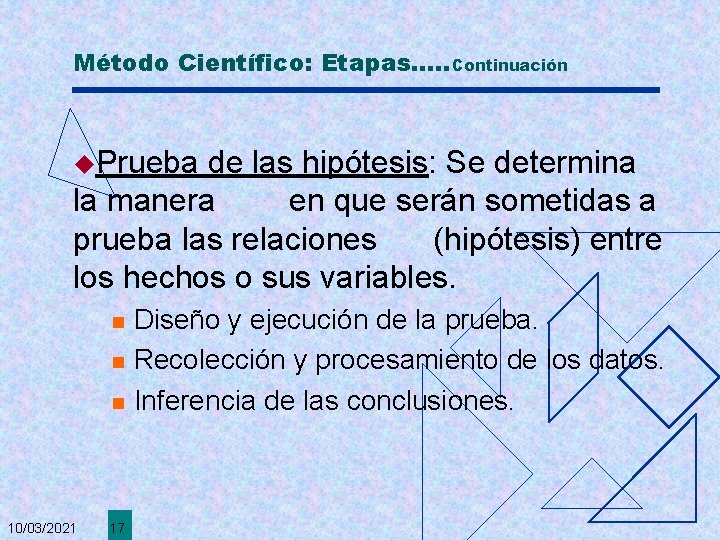 Método Científico: Etapas.....Continuación

Prueba de las hipótesis: Se determina la manera en que serán sometidas a prueba las relaciones (hipótesis) entre los hechos o sus variables.

Diseño y ejecución de la prueba.
Recolección y procesamiento de los datos.
Inferencia de las conclusiones.

10/03/2021
17